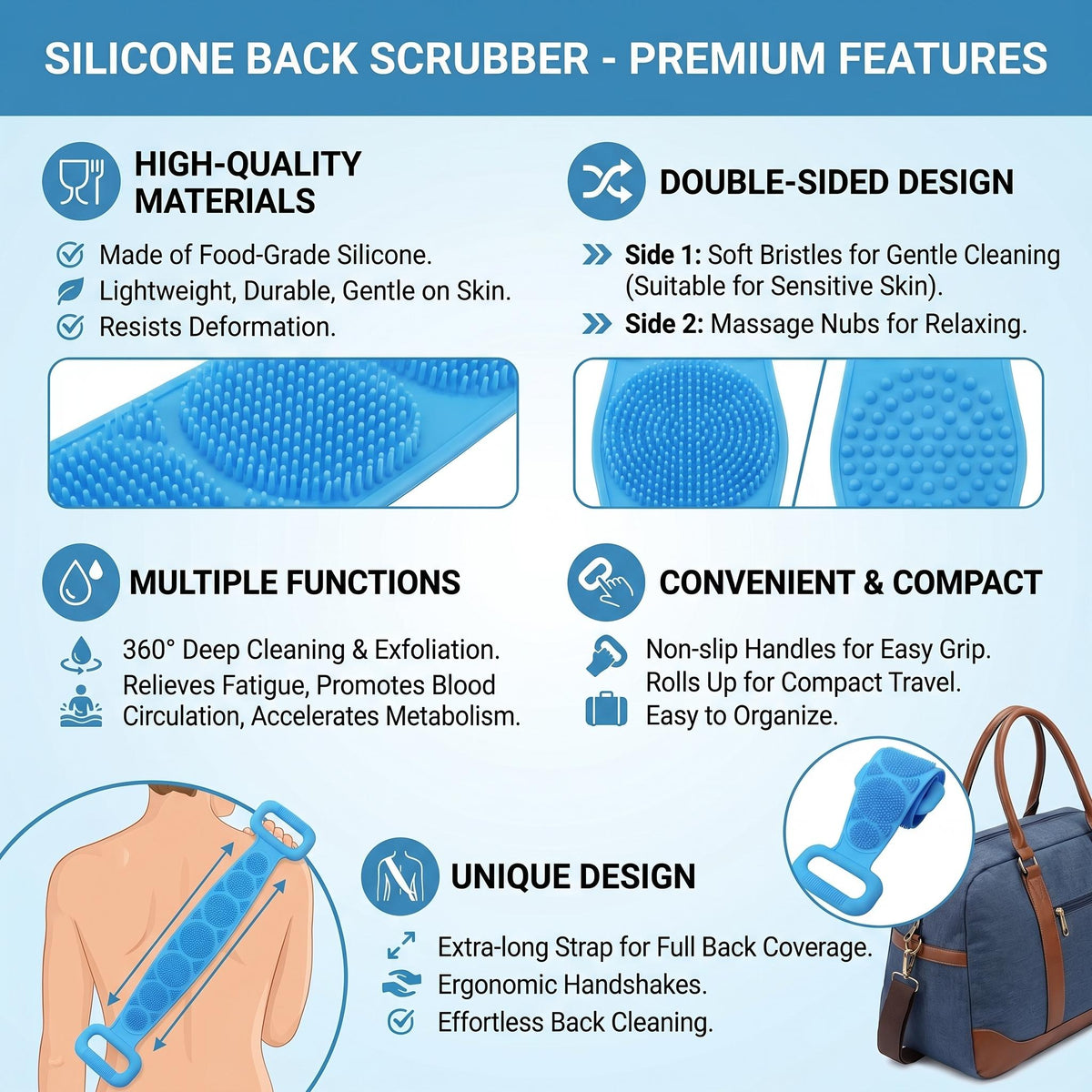 SILICONE BACK SCRUBBER - PREMIUM FEATURES

HIGH-QUALITY MATERIALS

Made of Food-Grade Silicone.
Lightweight, Durable, Gentle on Skin.
Resists Deformation.

DOUBLE-SIDED DESIGN

Side 1: Soft Bristles for Gentle Cleaning (Suitable for Sensitive Skin).
Side 2: Massage Nubs for Relaxing.

MULTIPLE FUNCTIONS

360° Deep Cleaning & Exfoliation.
Relieves Fatigue, Promotes Blood Circulation, Accelerates Metabolism.

CONVENIENT & COMPACT

Non-slip Handles for Easy Grip.
Rolls Up for Compact Travel.
Easy to Organize.

UNIQUE DESIGN

Extra-long Strap for Full Back Coverage.
Ergonomic Handshakes.
Effortless Back Cleaning.